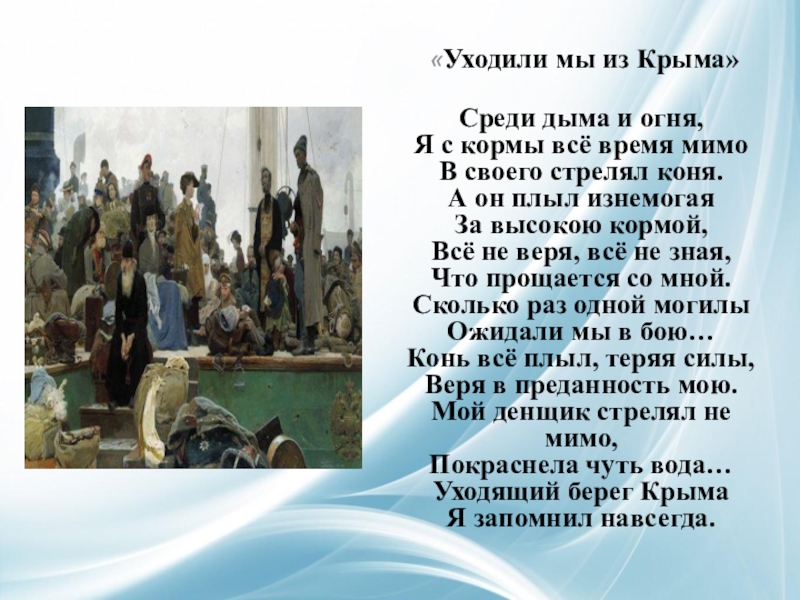 «Уходили мы из Крыма»

Среди дыма и огня,
Я с кормы всё время мимо
В своего стрелял коня.
А он плыл изнемогая
За высокою кормой,
Всё не веря, всё не зная,
Что прощается со мной.
Сколько раз одной могилы
Ожидали мы в бою…
Конь всё плыл, теряя силы,
Веря в преданность мою.
Мой денщик стрелял не мимо,
Покраснела чуть вода…
Уходящий берег Крыма
Я запомнил навсегда.